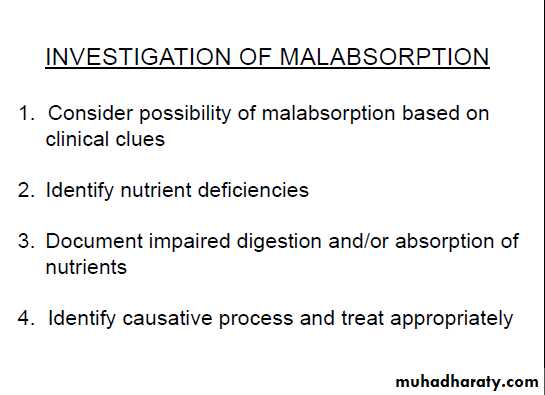 INVESTIGATION OF MALABSORPTION

1. Consider possibility of malabsorption based on clinical clues

2. Identify nutrient deficiencies

3. Document impaired digestion and/or absorption of nutrients

4. Identify causative process and treat appropriately

muhadharaty.com